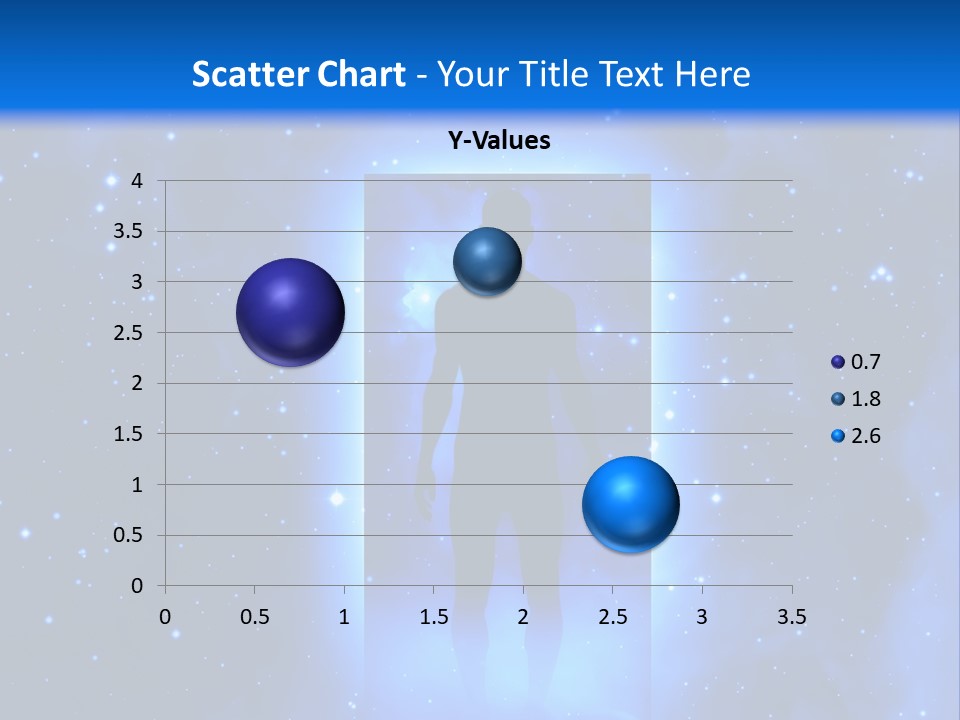 Scatter Chart - Your Title Text Here

Y-Values

4
3.5
3
2.5
2
1.5
1
0.5
0

0 0.5 1 1.5 2 2.5 3 3.5

0.7
1.8
2.6